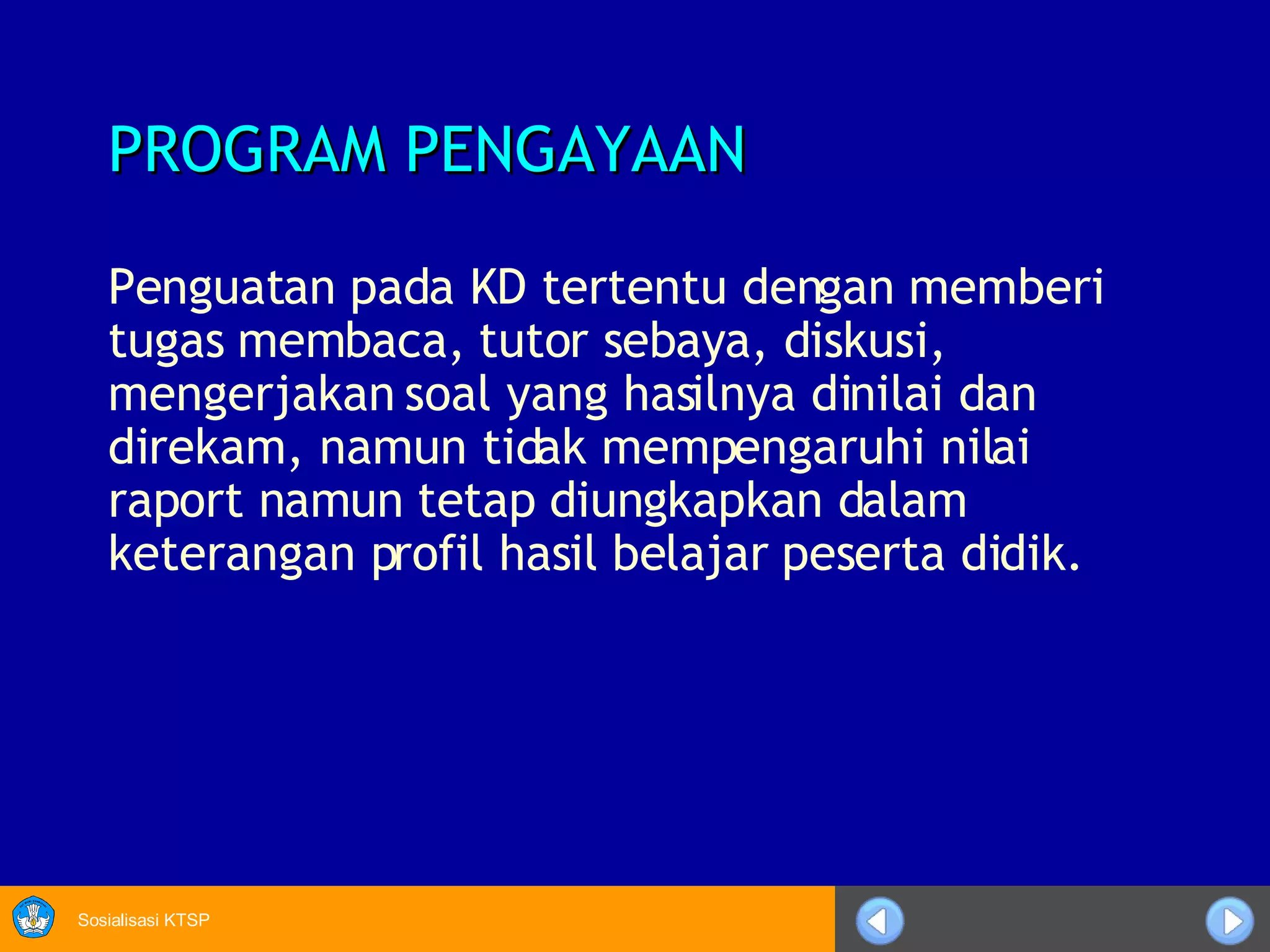 PROGRAM PENGAYAAN

Penguatan pada KD tertentu dengan memberi tugas membaca, tutor sebaya, diskusi, mengerjakan soal yang hasilnya dinilai dan direkam, namun tidak mempengaruhi nilai raport namun tetap diungkapkan dalam keterangan profil hasil belajar peserta didik.

Sosialisasi KTSP